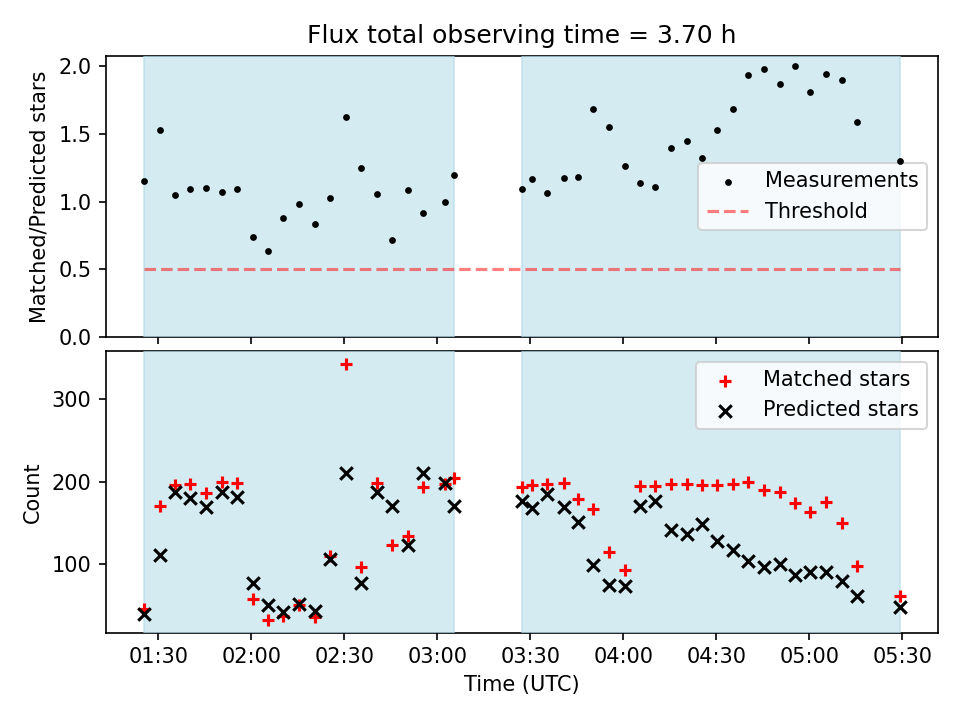 Flux total observing time = 3.70 h

Matched/Predicted stars

2.0
1.5
1.0
0.5
0.0

Measurements
Threshold

Count

300
200
100

Matched stars
Predicted stars

01:30
02:00
02:30
03:00
03:30
04:00
04:30
05:00
05:30

Time (UTC)